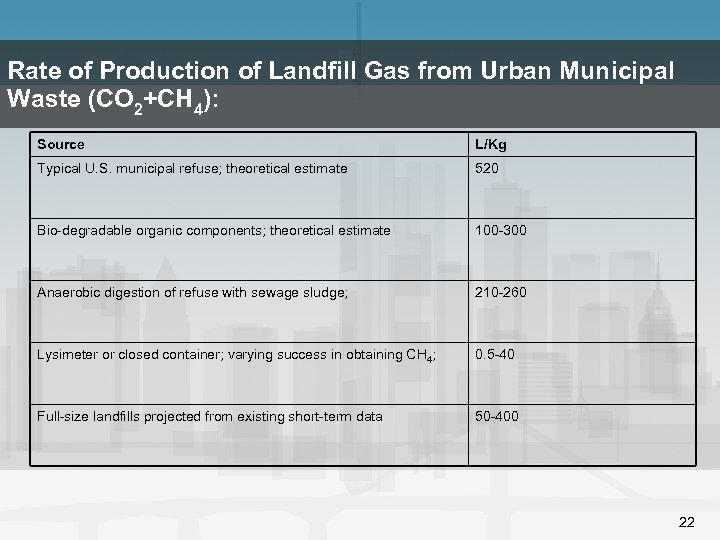 Rate of Production of Landfill Gas from Urban Municipal Waste ($CO_2$+$CH_4$):

| Source | L/Kg |
|---|---|
| Typical U.S. municipal refuse; theoretical estimate | 520 |
| Bio-degradable organic components; theoretical estimate | 100-300 |
| Anaerobic digestion of refuse with sewage sludge; | 210-260 |
| Lysimeter or closed container; varying success in obtaining $CH_4$; | 0.5-40 |
| Full-size landfills projected from existing short-term data | 50-400 |

22